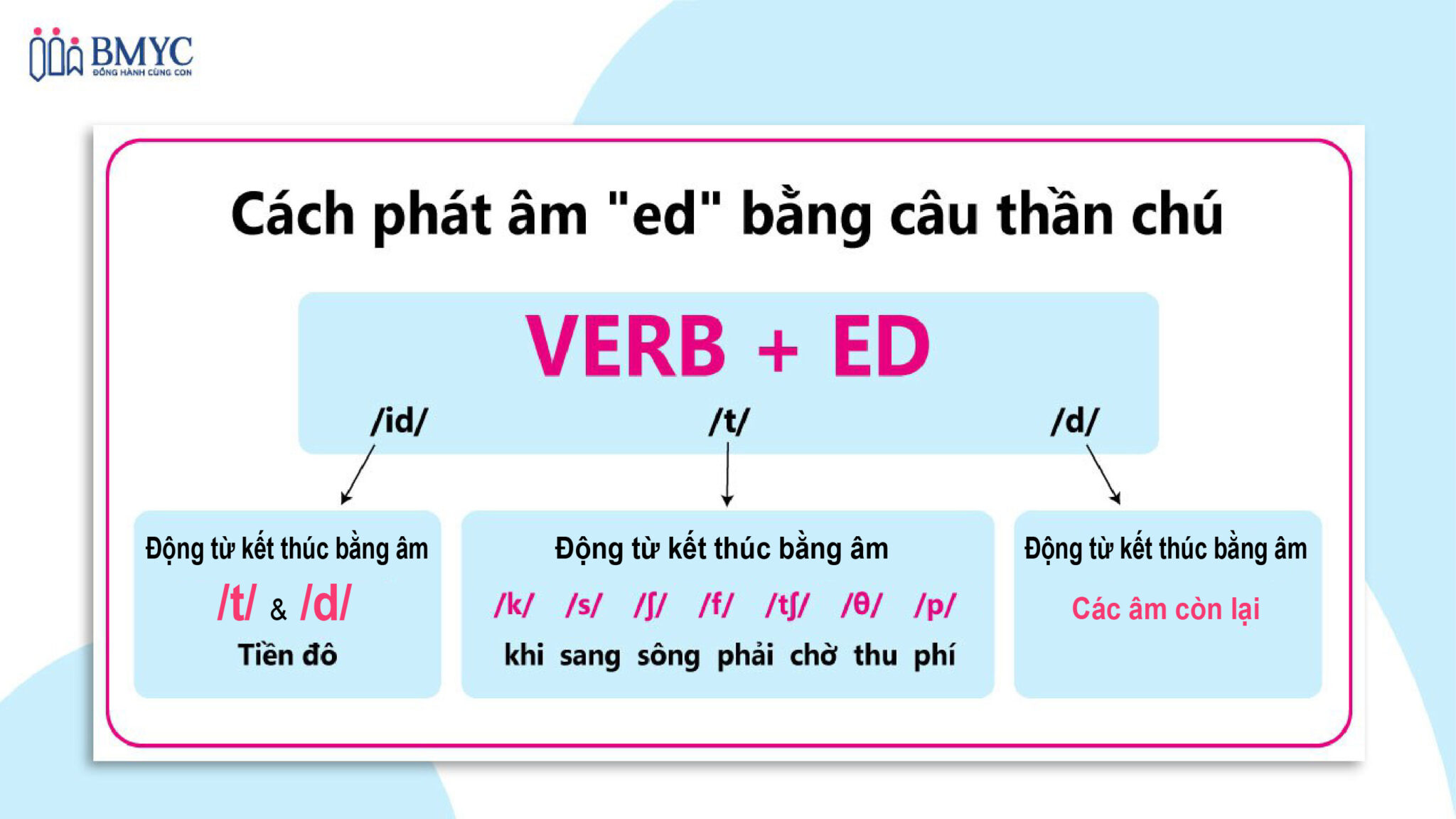 BMYC
ĐỒNG HÀNH CÙNG CON

Cách phát âm "ed" bằng câu thần chú

VERB + ED

/id/

/t/

/d/

Động từ kết thúc bằng âm
/t/ & /d/
Tiền đô

Động từ kết thúc bằng âm
/k/ /s/ /ʃ/ /f/ /tʃ/ /θ/ /p/
khi sang sông phải chờ thu phí

Động từ kết thúc bằng âm
Các âm còn lại